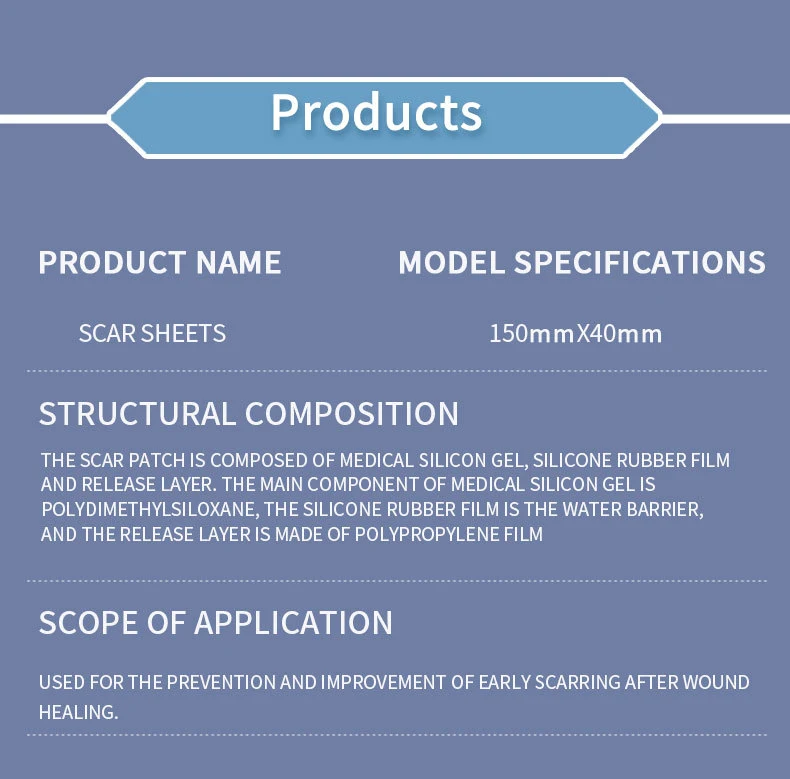 Products

| PRODUCT NAME | MODEL SPECIFICATIONS |
|---|---|
| SCAR SHEETS | 150mmX40mm |

STRUCTURAL COMPOSITION

THE SCAR PATCH IS COMPOSED OF MEDICAL SILICON GEL, SILICONE RUBBER FILM AND RELEASE LAYER. THE MAIN COMPONENT OF MEDICAL SILICON GEL IS POLYDIMETHYLSILOXANE, THE SILICONE RUBBER FILM IS THE WATER BARRIER, AND THE RELEASE LAYER IS MADE OF POLYPROPYLENE FILM

SCOPE OF APPLICATION

USED FOR THE PREVENTION AND IMPROVEMENT OF EARLY SCARRING AFTER WOUND HEALING.